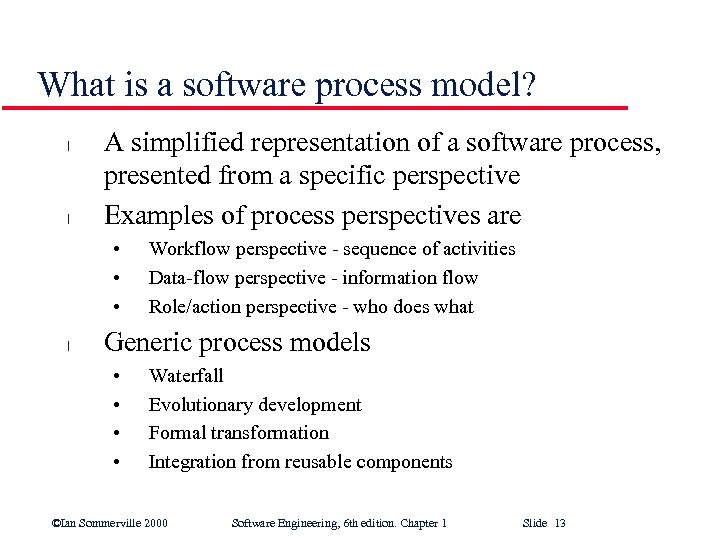 What is a software process model?

l A simplified representation of a software process, presented from a specific perspective

l Examples of process perspectives are
• Workflow perspective - sequence of activities
• Data-flow perspective - information flow
• Role/action perspective - who does what

l Generic process models
• Waterfall
• Evolutionary development
• Formal transformation
• Integration from reusable components

©Ian Sommerville 2000 Software Engineering, 6th edition. Chapter 1 Slide 13